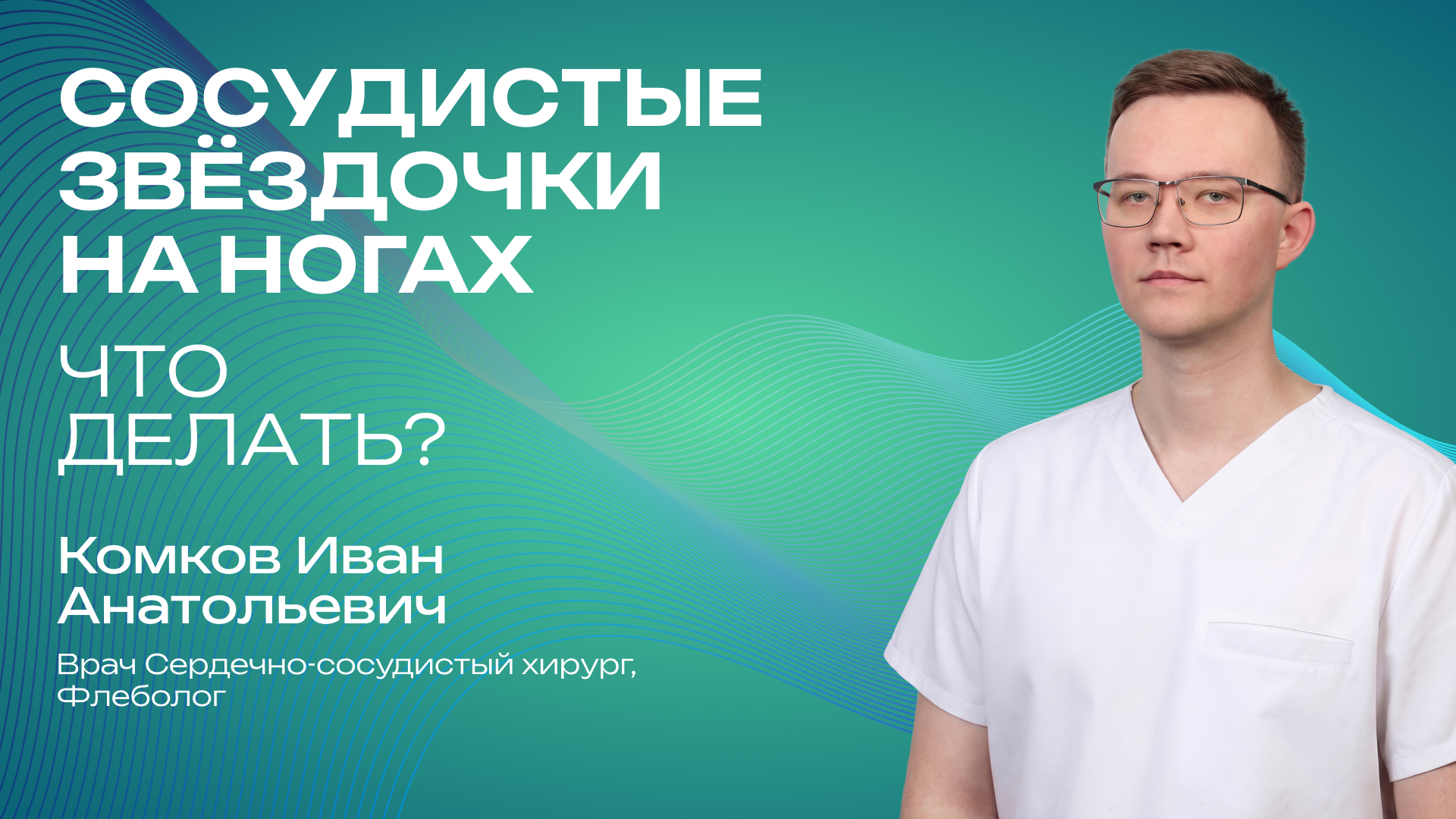 СОСУДИСТЫЕ ЗВЁЗДОЧКИ НА НОГАХ

ЧТО ДЕЛАТЬ?

Комков Иван Анатольевич

Врач Сердечно-сосудистый хирург, Флеболог